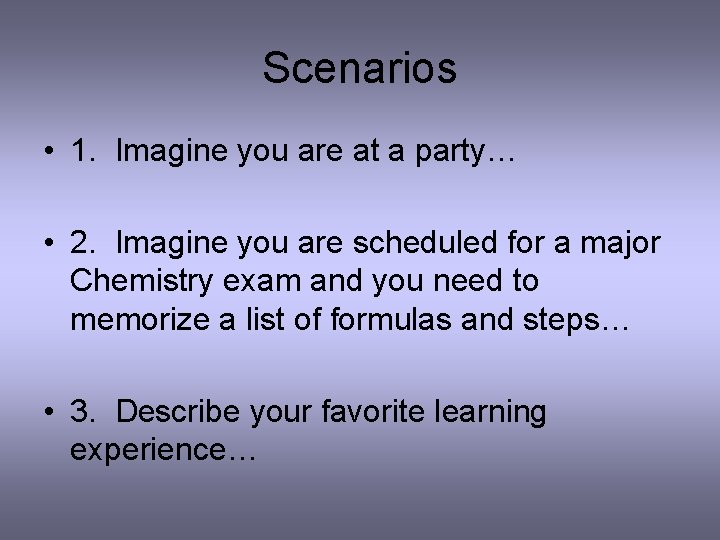 Scenarios

• 1. Imagine you are at a party…

• 2. Imagine you are scheduled for a major Chemistry exam and you need to memorize a list of formulas and steps…

• 3. Describe your favorite learning experience…